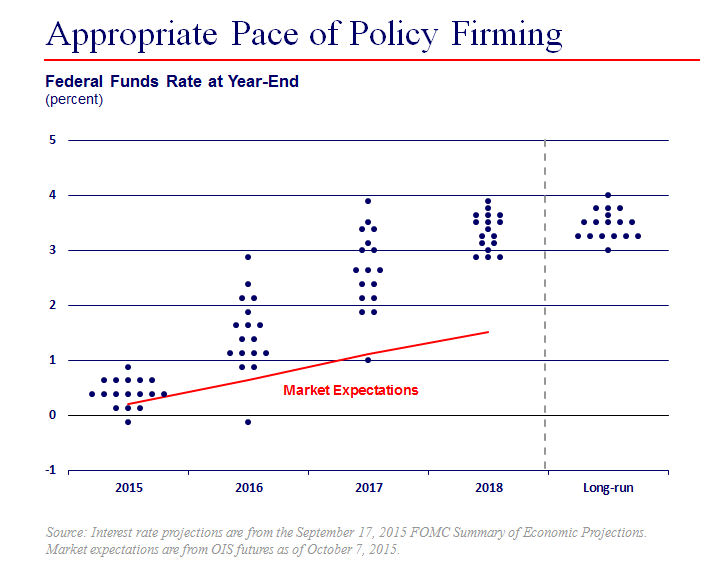 Appropriate Pace of Policy Firming

Federal Funds Rate at Year-End
(percent)

5
4
3
2
1
0
-1

Market Expectations

2015
2016
2017
2018
Long-run

Source: Interest rate projections are from the September 17, 2015 FOMC Summary of Economic Projections. Market expectations are from OIS futures as of October 7, 2015.